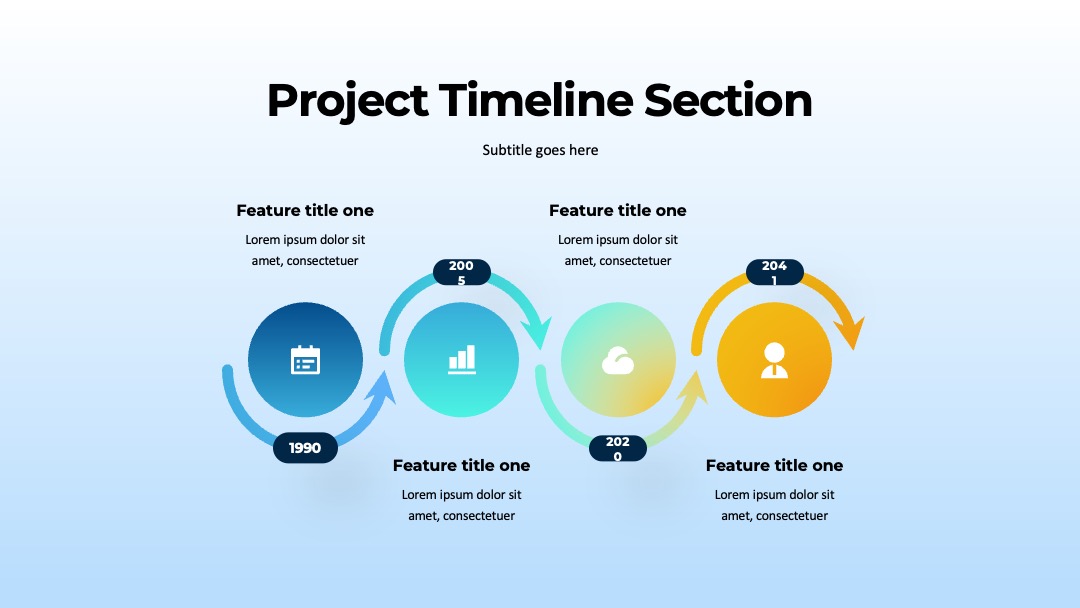 Project Timeline Section

Subtitle goes here

Feature title one

Lorem ipsum dolor sit amet, consectetuer

Feature title one

Lorem ipsum dolor sit amet, consectetuer

2005

2041

1990

2020

Feature title one

Lorem ipsum dolor sit amet, consectetuer

Feature title one

Lorem ipsum dolor sit amet, consectetuer